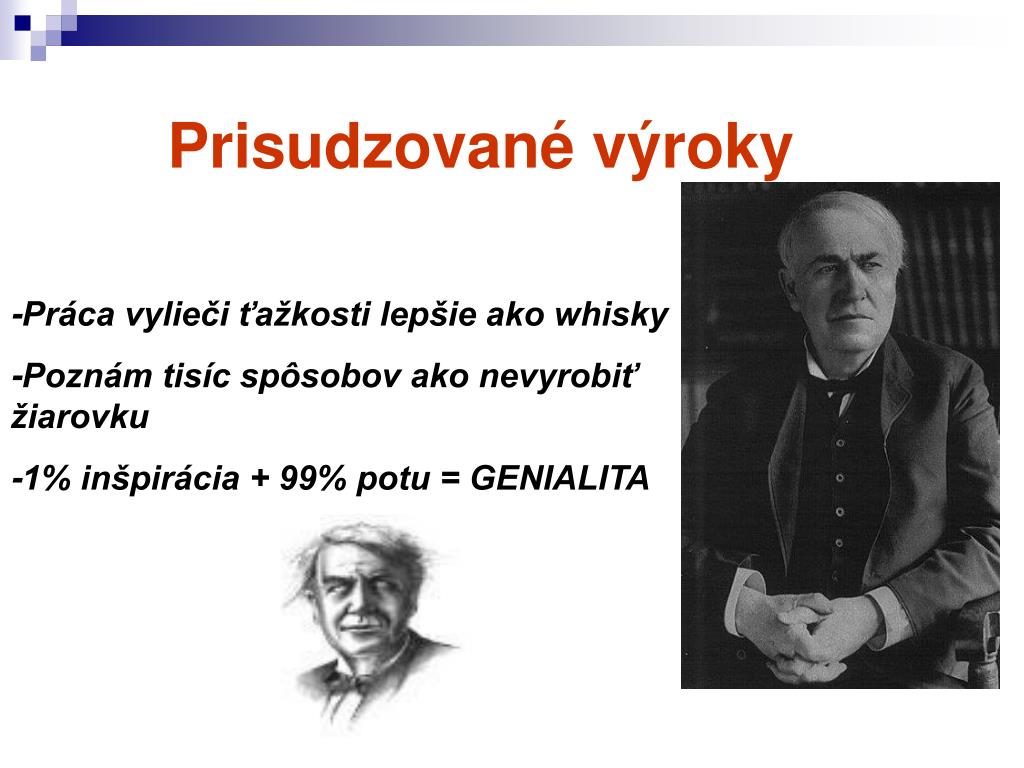 Prisudzované výroky

-Práca vylieči ťažkosti lepšie ako whisky

-Poznám tisíc spôsobov ako nevyrobiť žiarovku

-1% inšpirácia + 99% potu = GENIALITA